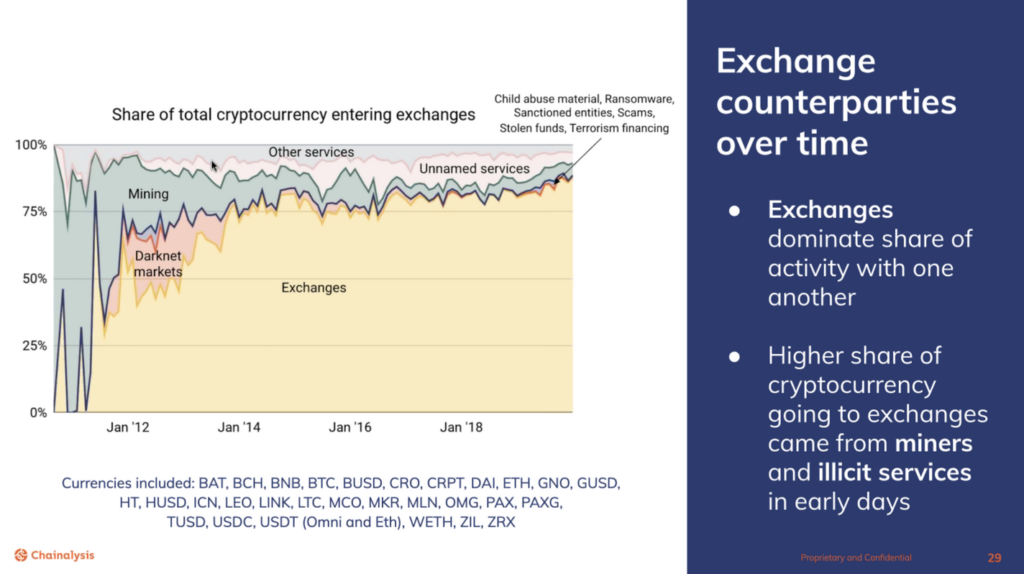 Share of total cryptocurrency entering exchanges

Child abuse material, Ransomware, Sanctioned entities, Scams, Stolen funds, Terrorism financing

100%
75%
50%
25%
0%

Other services
Unnamed services
Mining
Darknet markets
Exchanges

Jan '12
Jan '14
Jan '16
Jan '18

Currencies included: BAT, BCH, BNB, BTC, BUSD, CRO, CRPT, DAI, ETH, GNO, GUSD, HT, HUSD, ICN, LEO, LINK, LTC, MCO, MKR, MLN, OMG, PAX, PAXG, TUSD, USDC, USDT (Omni and Eth), WETH, ZIL, ZRX

Chainalysis

Exchange counterparties over time

● Exchanges dominate share of activity with one another

● Higher share of cryptocurrency going to exchanges came from miners and illicit services in early days

Proprietary and Confidential

29